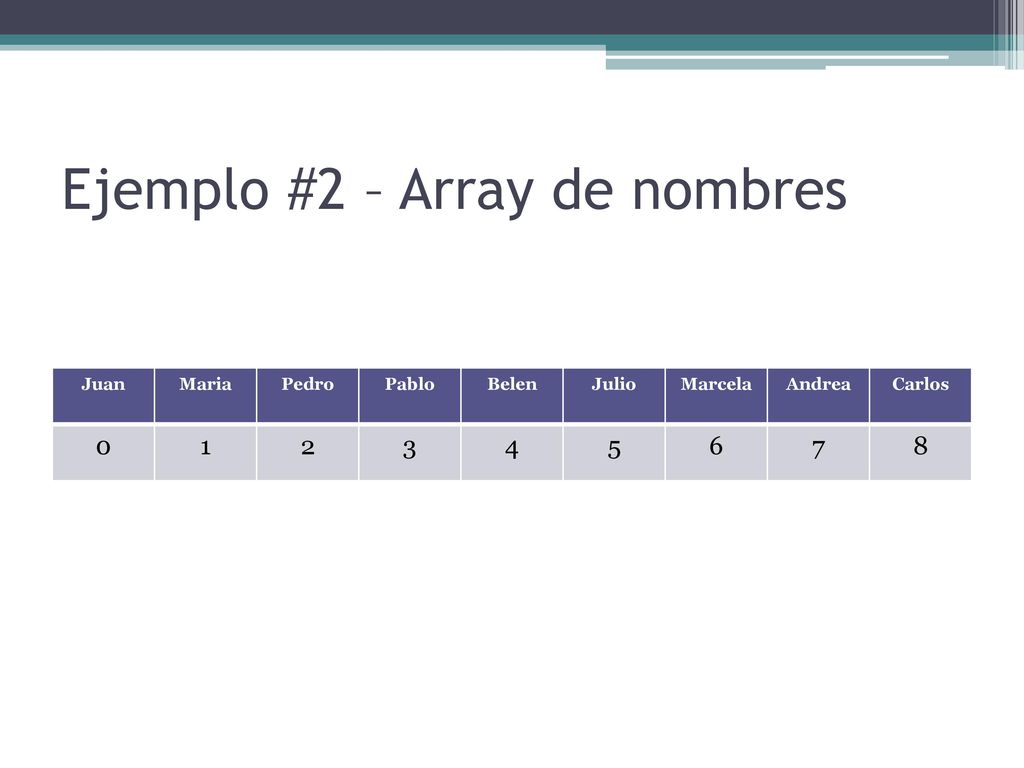 Ejemplo #2 – Array de nombres

| Juan | Maria | Pedro | Pablo | Belen | Julio | Marcela | Andrea | Carlos |
|---|---|---|---|---|---|---|---|---|
| 0 | 1 | 2 | 3 | 4 | 5 | 6 | 7 | 8 |